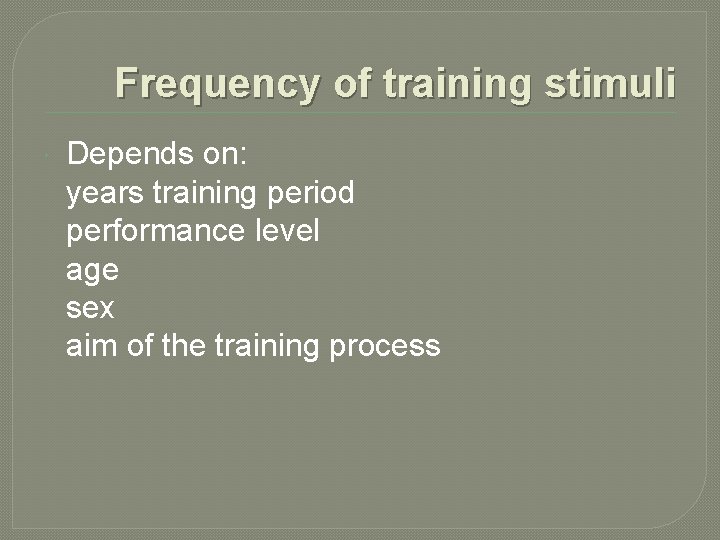 Frequency of training stimuli

Depends on:
years training period
performance level
age
sex
aim of the training process